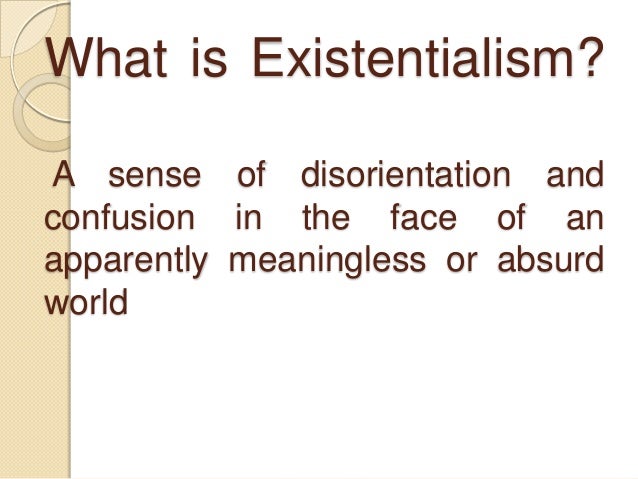 What is Existentialism?

A sense of disorientation and confusion in the face of an apparently meaningless or absurd world